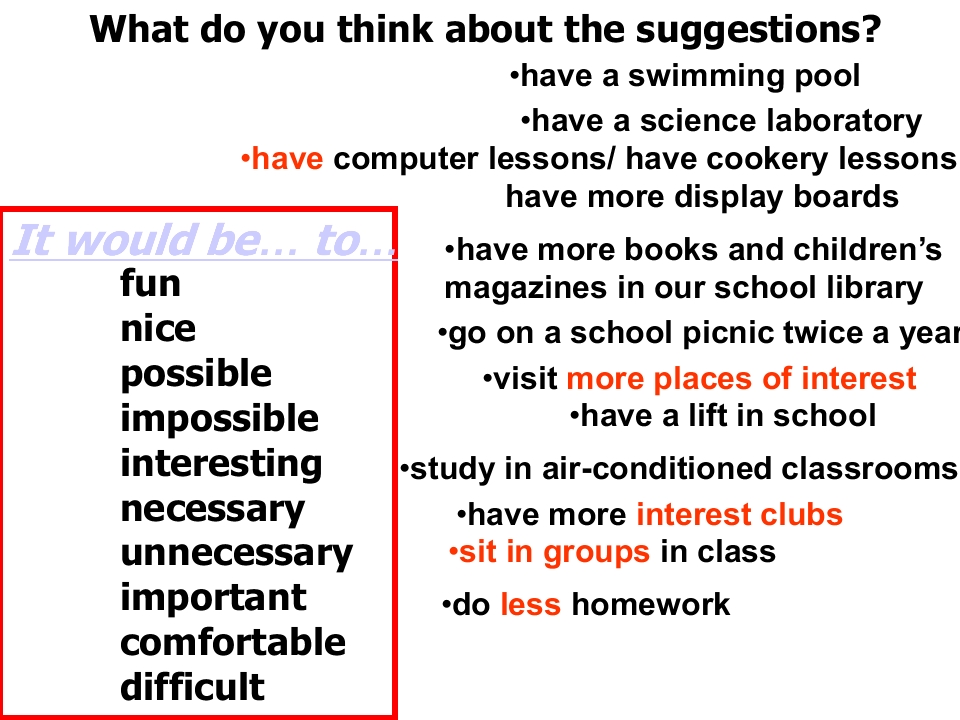 What do you think about the suggestions?

•have a swimming pool
•have a science laboratory
•have computer lessons/ have cookery lessons
have more display boards

It would be… to…
fun
nice
possible
impossible
interesting
necessary
unnecessary
important
comfortable
difficult

•have more books and children's magazines in our school library
•go on a school picnic twice a year
•visit more places of interest
•have a lift in school
•study in air-conditioned classrooms
•have more interest clubs
•sit in groups in class
•do less homework